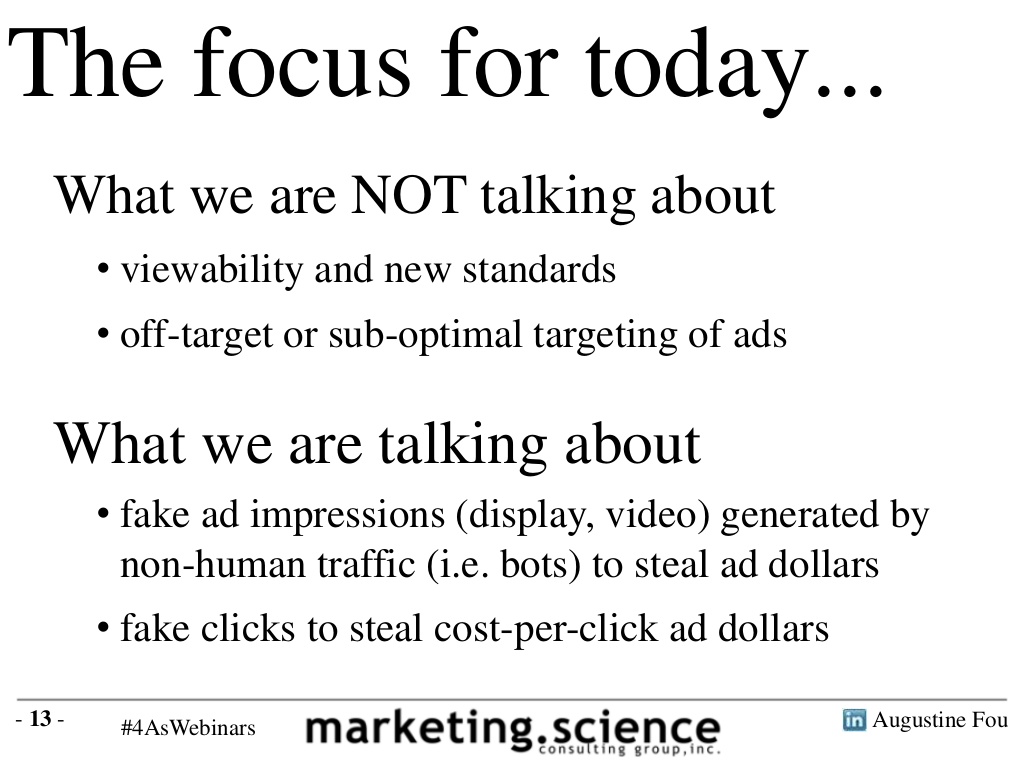 The focus for today...

What we are NOT talking about

• viewability and new standards

• off-target or sub-optimal targeting of ads

What we are talking about

• fake ad impressions (display, video) generated by non-human traffic (i.e. bots) to steal ad dollars

• fake clicks to steal cost-per-click ad dollars

- 13 - #4AsWebinars marketing.science consulting group, inc. in Augustine Fou